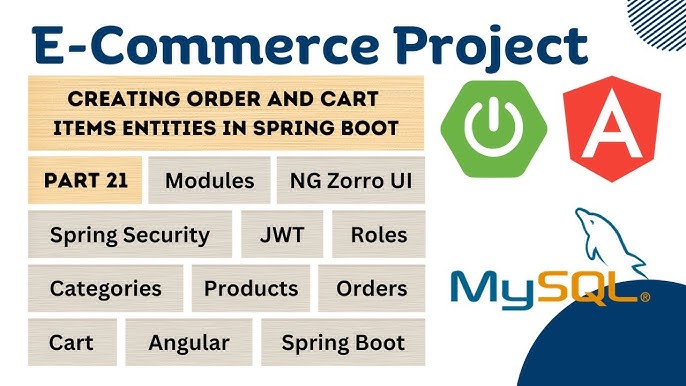 E-Commerce Project

CREATING ORDER AND CART ITEMS ENTITIES IN SPRING BOOT

PART 21

Modules

NG Zorro UI

Spring Security

JWT

Roles

Categories

Products

Orders

Cart

Angular

Spring Boot

A

MySQL®